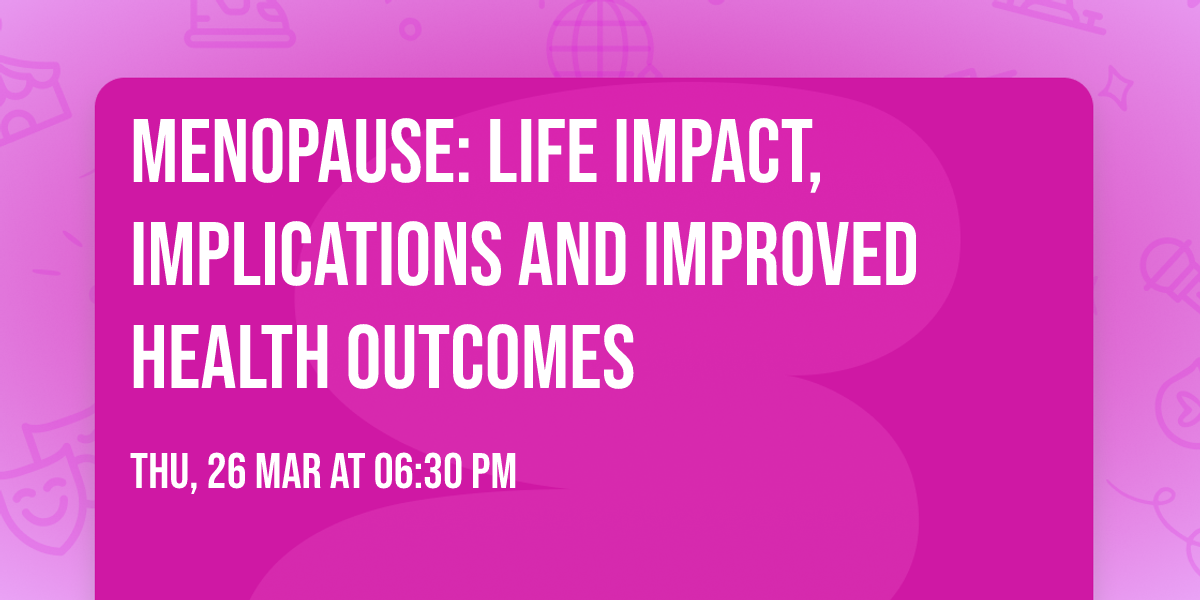 MENOPAUSE: LIFE IMPACT, IMPLICATIONS AND IMPROVED HEALTH OUTCOMES

THU, 26 MAR AT 06:30 PM